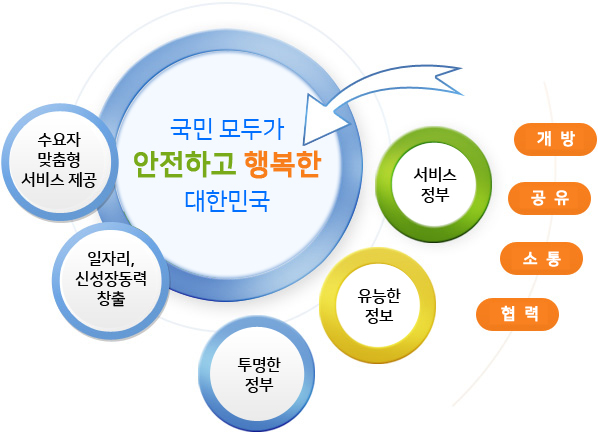 국민 모두가
안전하고 행복한
대한민국

수요자
맞춤형
서비스 제공

일자리,
신성장동력
창출

투명한
정부

유능한
정보

서비스
정부

개 방

공 유

소 통

협 력